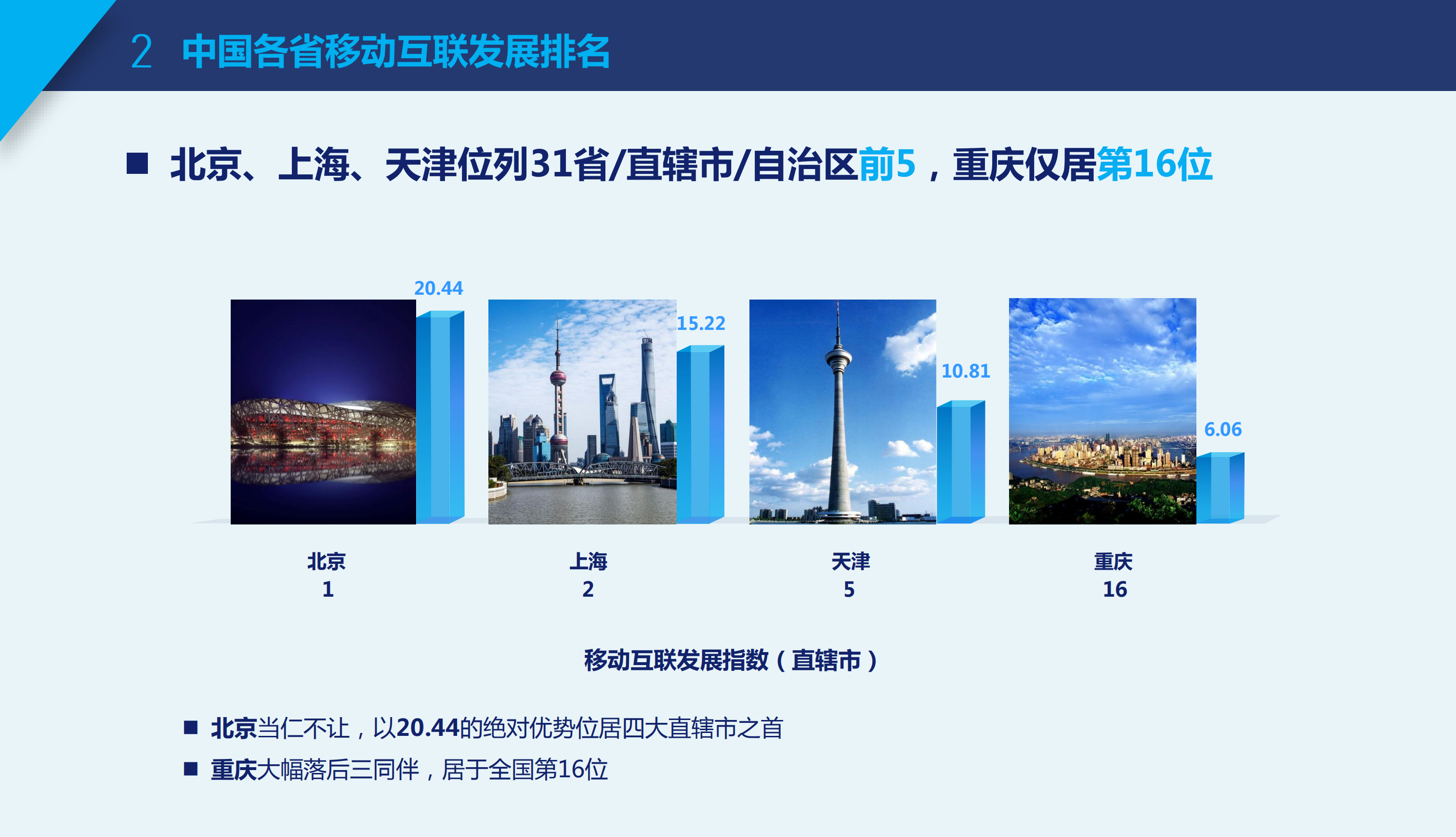 2 中国各省移动互联发展排名

■ 北京、上海、天津位列31省/直辖市/自治区前5，重庆仅居第16位

20.44

15.22

10.81

6.06

北京
1

上海
2

天津
5

重庆
16

移动互联发展指数（直辖市）

■ 北京当仁不让，以20.44的绝对优势位居四大直辖市之首

■ 重庆大幅落后三同伴，居于全国第16位